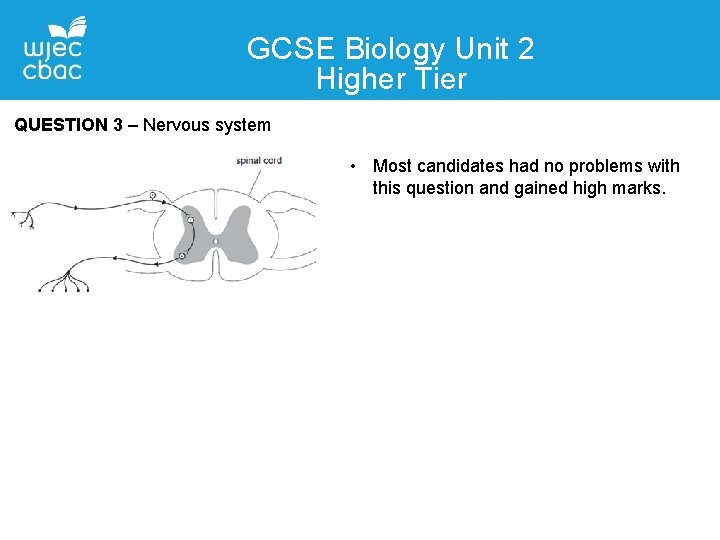 wjec
cbac

GCSE Biology Unit 2
Higher Tier

QUESTION 3 – Nervous system

spinal cord

• Most candidates had no problems with this question and gained high marks.